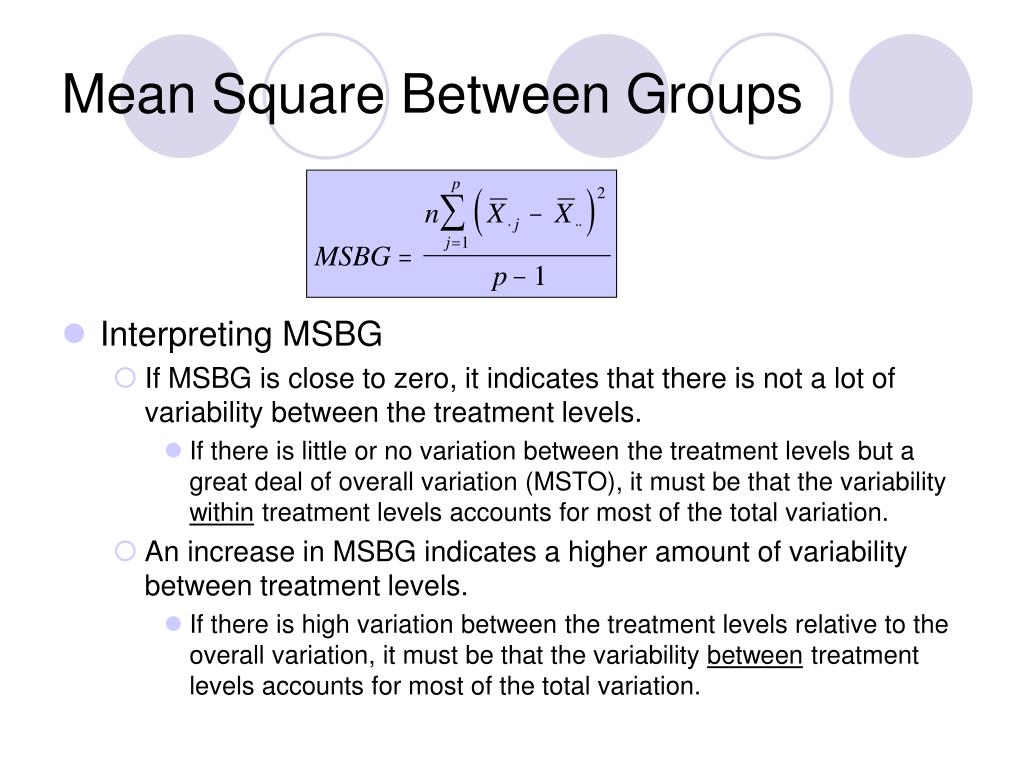 Mean Square Between Groups

$MSBG = \frac{n\sum_{j=1}^{p}\left(\overline{X}_{\cdot j} - \overline{X}_{\cdot\cdot}\right)^2}{p-1}$

Interpreting MSBG

If MSBG is close to zero, it indicates that there is not a lot of variability between the treatment levels.

If there is little or no variation between the treatment levels but a great deal of overall variation (MSTO), it must be that the variability within treatment levels accounts for most of the total variation.

An increase in MSBG indicates a higher amount of variability between treatment levels.

If there is high variation between the treatment levels relative to the overall variation, it must be that the variability between treatment levels accounts for most of the total variation.